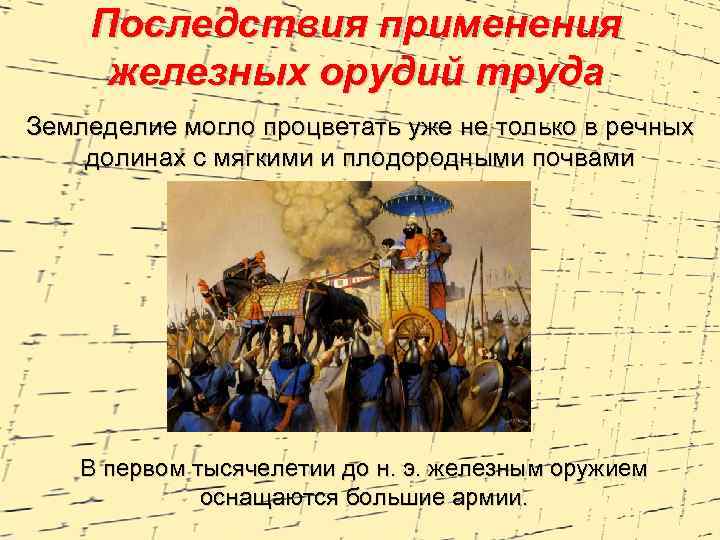 Последствия применения железных орудий труда

Земледелие могло процветать уже не только в речных долинах с мягкими и плодородными почвами

В первом тысячелетии до н. э. железным оружием оснащаются большие армии.